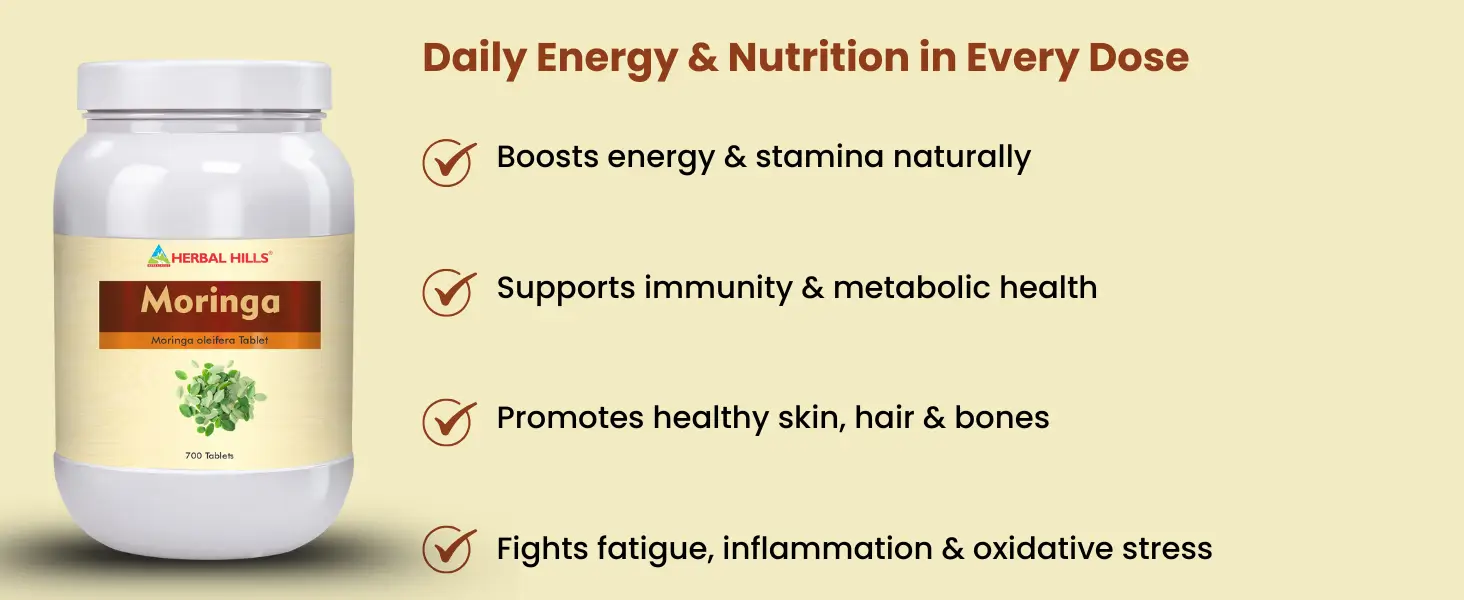 HERBAL HILLS®

Moringa

Moringa oleifera Tablet

700 Tablets

Daily Energy & Nutrition in Every Dose

Boosts energy & stamina naturally

Supports immunity & metabolic health

Promotes healthy skin, hair & bones

Fights fatigue, inflammation & oxidative stress